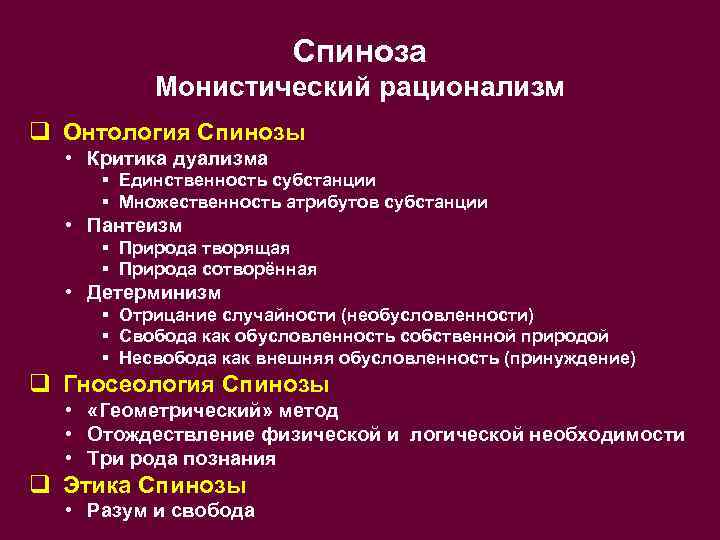 Спиноза
Монистический рационализм

❑ Онтология Спинозы
• Критика дуализма
▪ Единственность субстанции
▪ Множественность атрибутов субстанции
• Пантеизм
▪ Природа творящая
▪ Природа сотворённая
• Детерминизм
▪ Отрицание случайности (необусловленности)
▪ Свобода как обусловленность собственной природой
▪ Несвобода как внешняя обусловленность (принуждение)

❑ Гносеология Спинозы
• «Геометрический» метод
• Отождествление физической и логической необходимости
• Три рода познания

❑ Этика Спинозы
• Разум и свобода